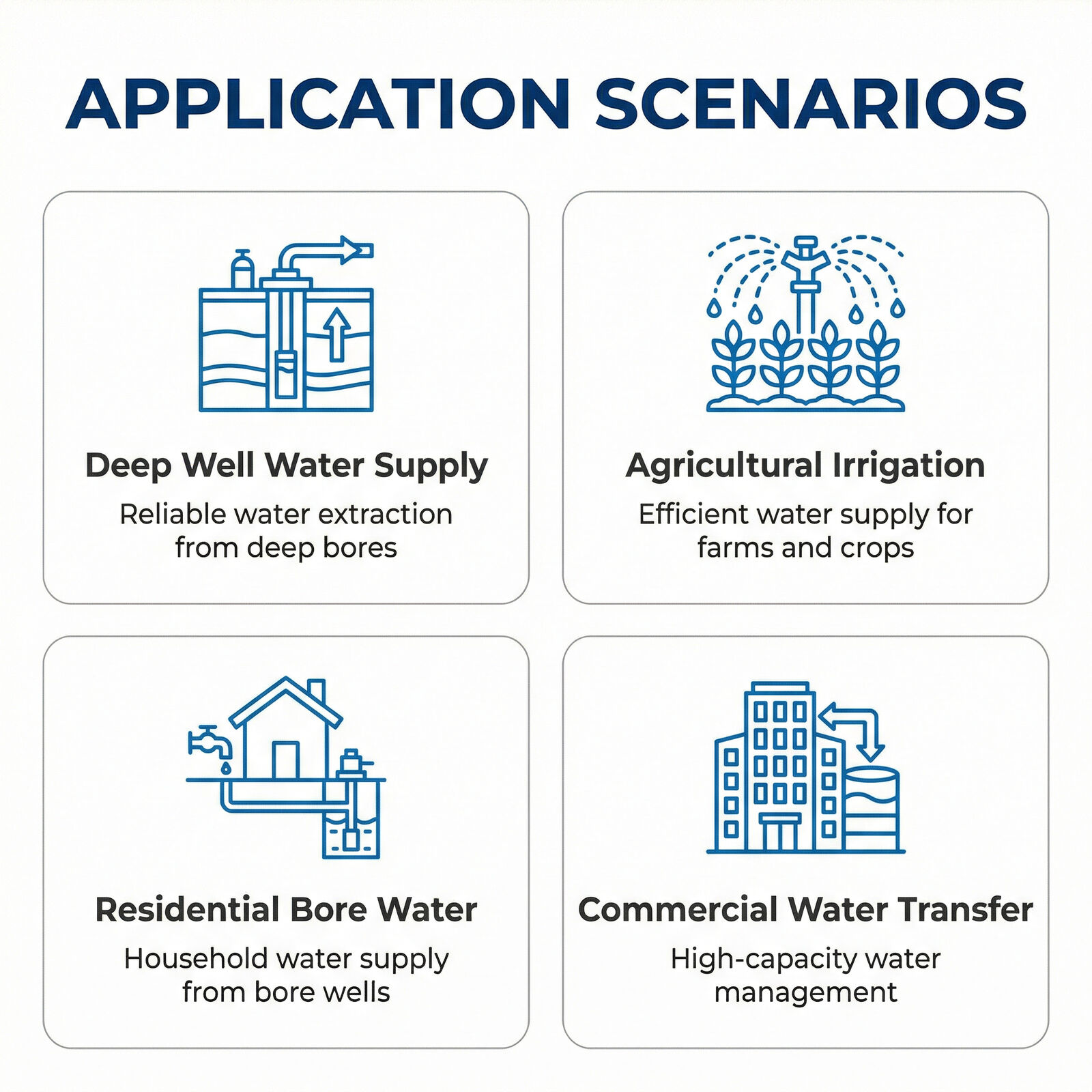 APPLICATION SCENARIOS

Deep Well Water Supply
Reliable water extraction from deep bores

Agricultural Irrigation
Efficient water supply for farms and crops

Residential Bore Water
Household water supply from bore wells

Commercial Water Transfer
High-capacity water management